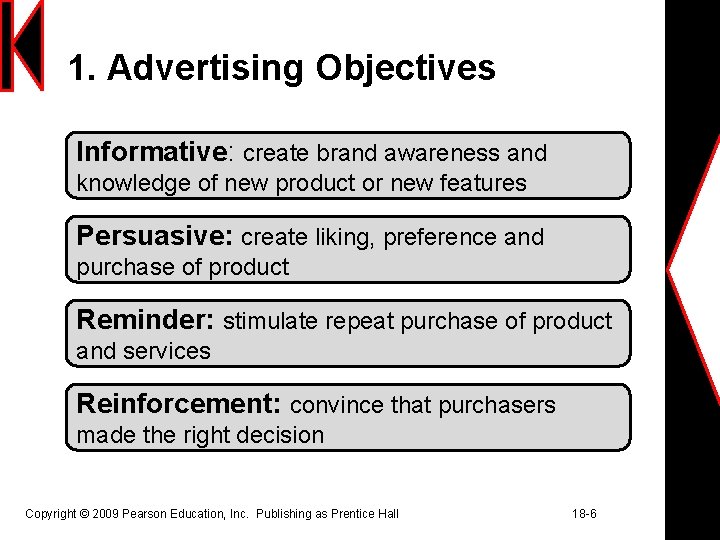 1. Advertising Objectives

Informative: create brand awareness and knowledge of new product or new features

Persuasive: create liking, preference and purchase of product

Reminder: stimulate repeat purchase of product and services

Reinforcement: convince that purchasers made the right decision

Copyright © 2009 Pearson Education, Inc. Publishing as Prentice Hall

18-6